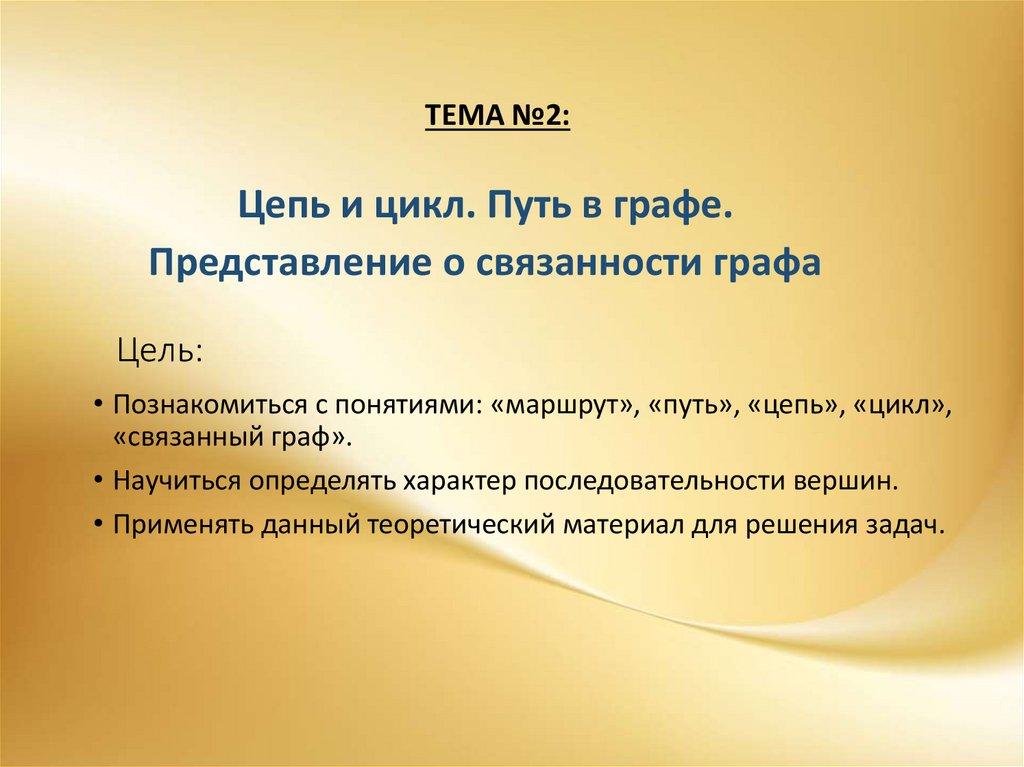 ТЕМА №2:

Цепь и цикл. Путь в графе.
Представление о связанности графа

Цель:

• Познакомиться с понятиями: «маршрут», «путь», «цепь», «цикл», «связанный граф».
• Научиться определять характер последовательности вершин.
• Применять данный теоретический материал для решения задач.